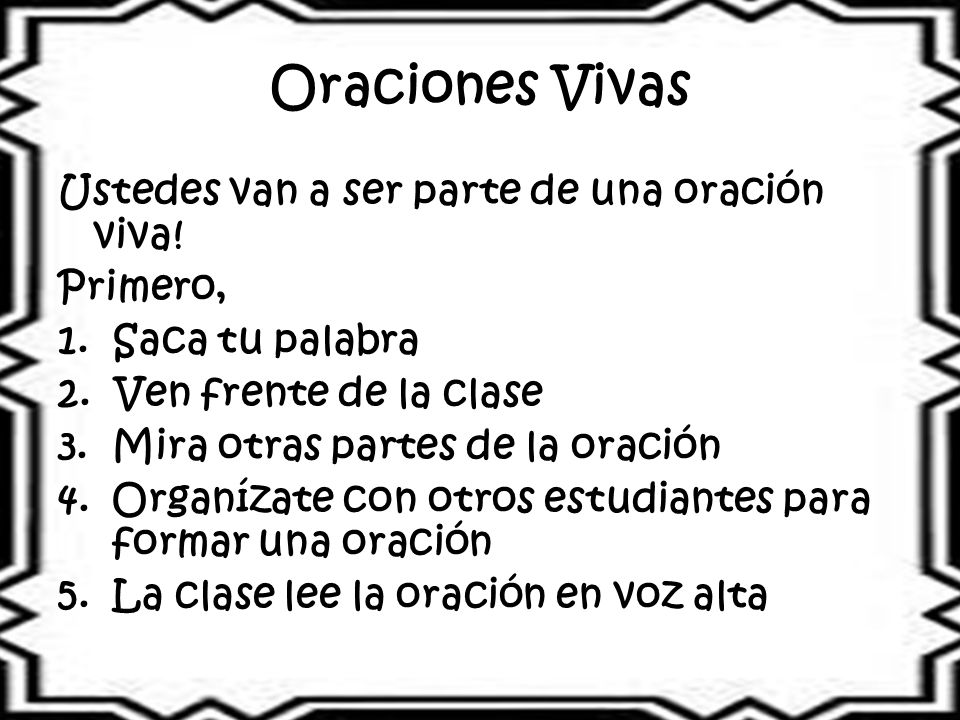 Oraciones Vivas

Ustedes van a ser parte de una oración viva!

Primero,

1. Saca tu palabra
2. Ven frente de la clase
3. Mira otras partes de la oración
4. Organízate con otros estudiantes para formar una oración
5. La clase lee la oración en voz alta